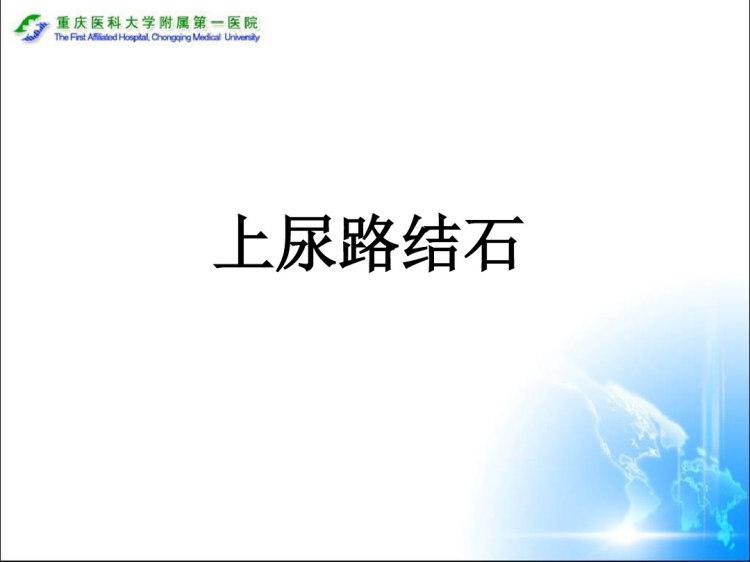 重庆医科大学附属第一医院
The First Affiliated Hospital, Chongqing Medical University

上尿路结石